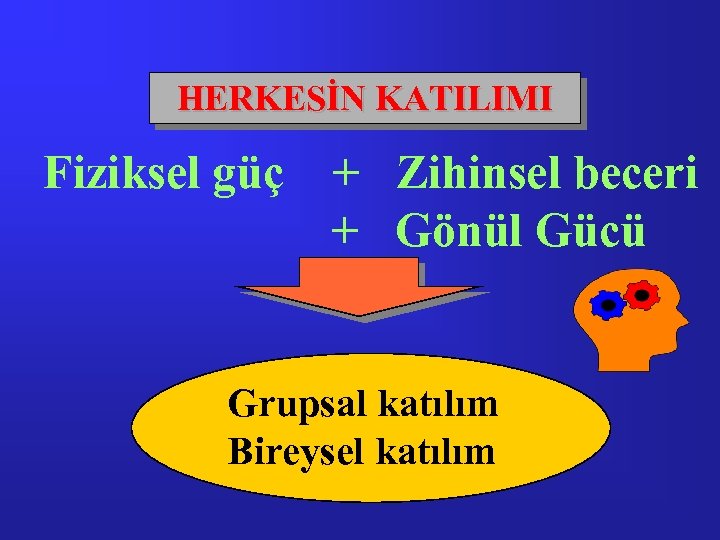 HERKESİN KATILIMI

Fiziksel güç + Zihinsel beceri
+ Gönül Gücü

Grupsal katılım
Bireysel katılım